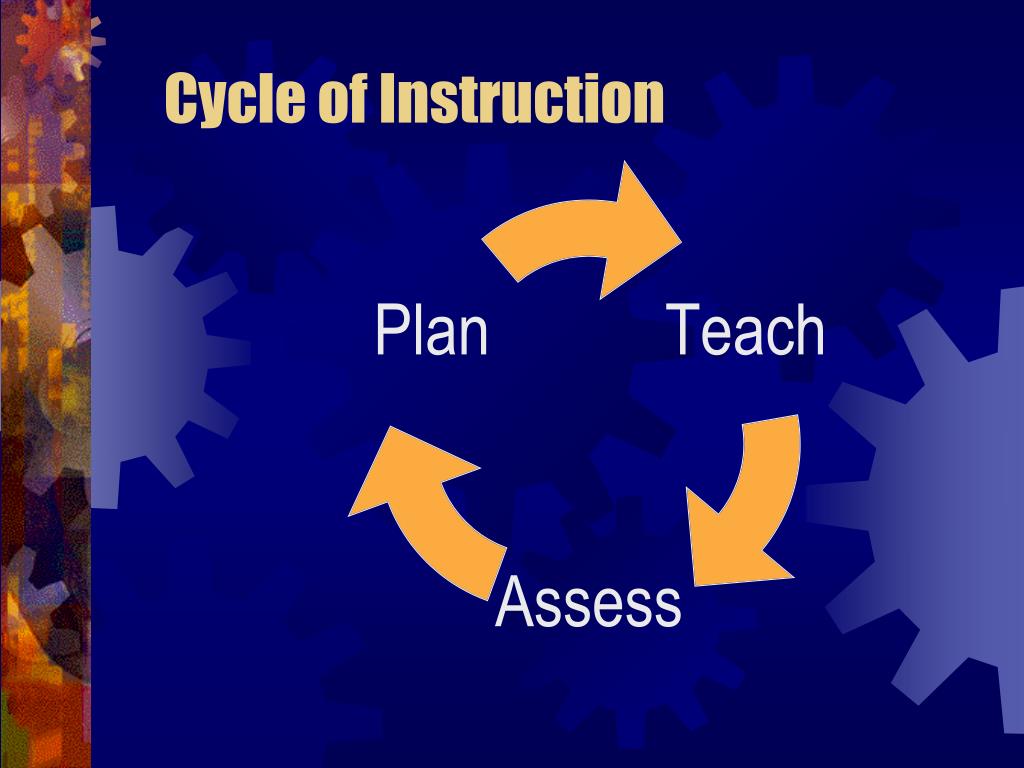 Cycle of Instruction

Plan

Teach

Assess